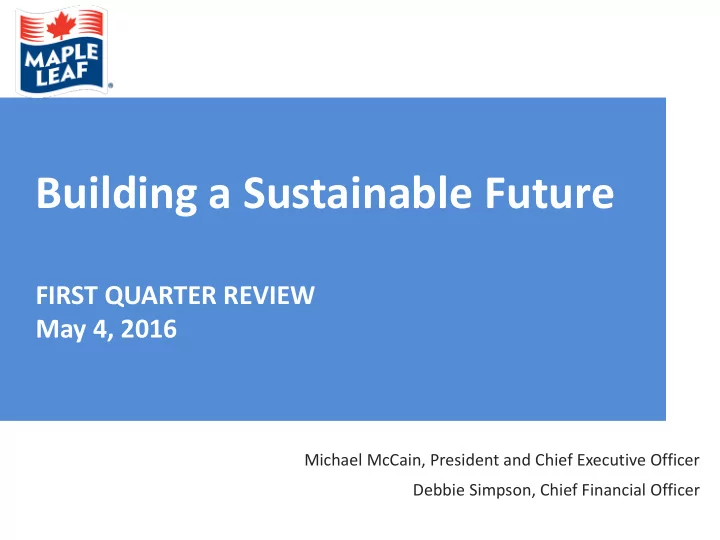 MAPLE LEAF

Building a Sustainable Future

FIRST QUARTER REVIEW
May 4, 2016

Michael McCain, President and Chief Executive Officer
Debbie Simpson, Chief Financial Officer